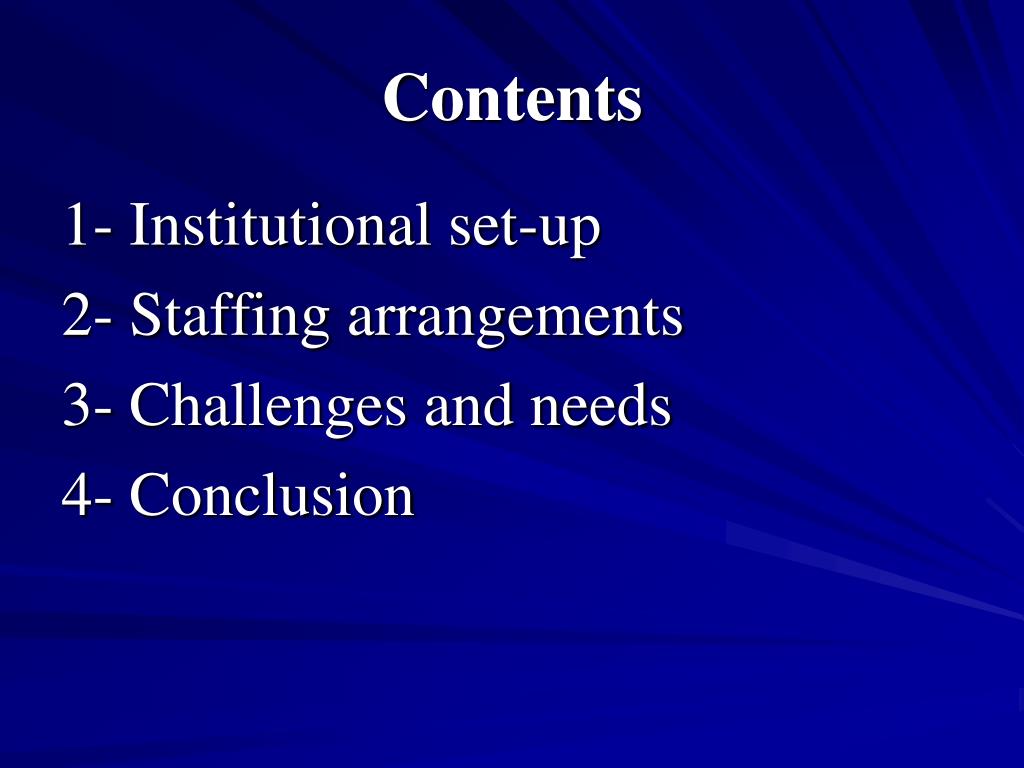 Contents

1- Institutional set-up
2- Staffing arrangements
3- Challenges and needs
4- Conclusion